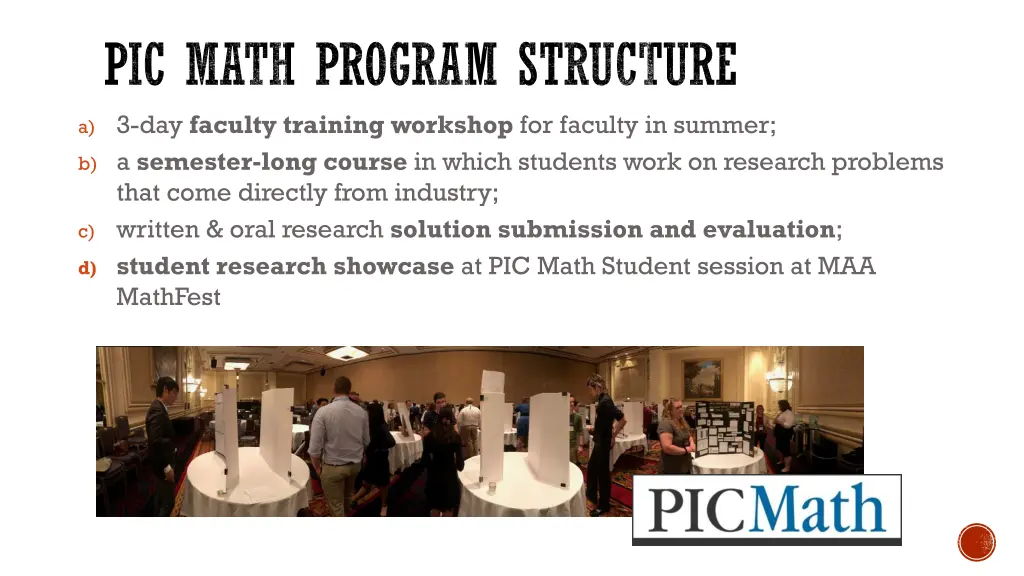 PIC MATH PROGRAM STRUCTURE

a) 3-day faculty training workshop for faculty in summer;

b) a semester-long course in which students work on research problems that come directly from industry;

c) written & oral research solution submission and evaluation;

d) student research showcase at PIC Math Student session at MAA MathFest

PICMath